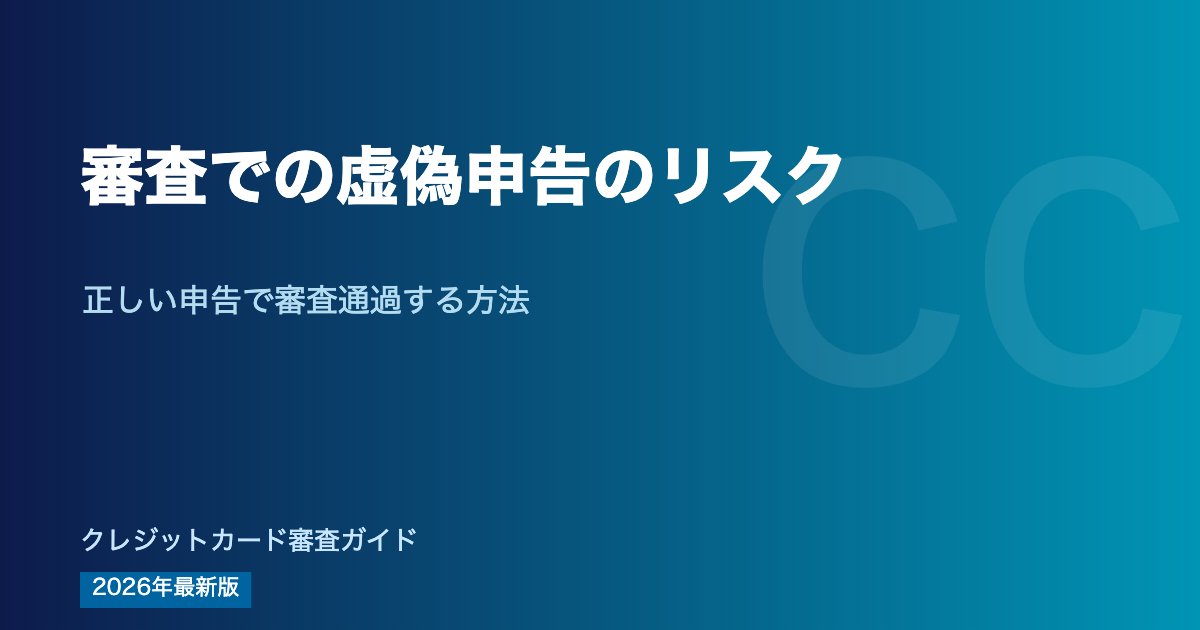 審査での虚偽申告のリスク

正しい申告で審査通過する方法

CC

クレジットカード審査ガイド

2026年最新版